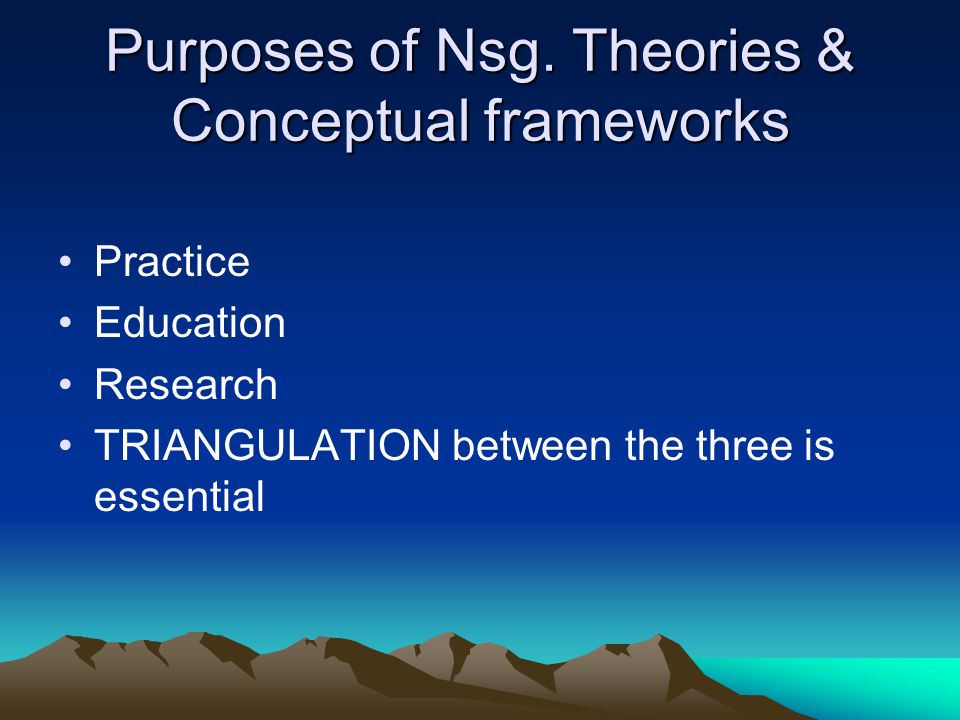 Purposes of Nsg. Theories & Conceptual frameworks

• Practice
• Education
• Research
• TRIANGULATION between the three is essential